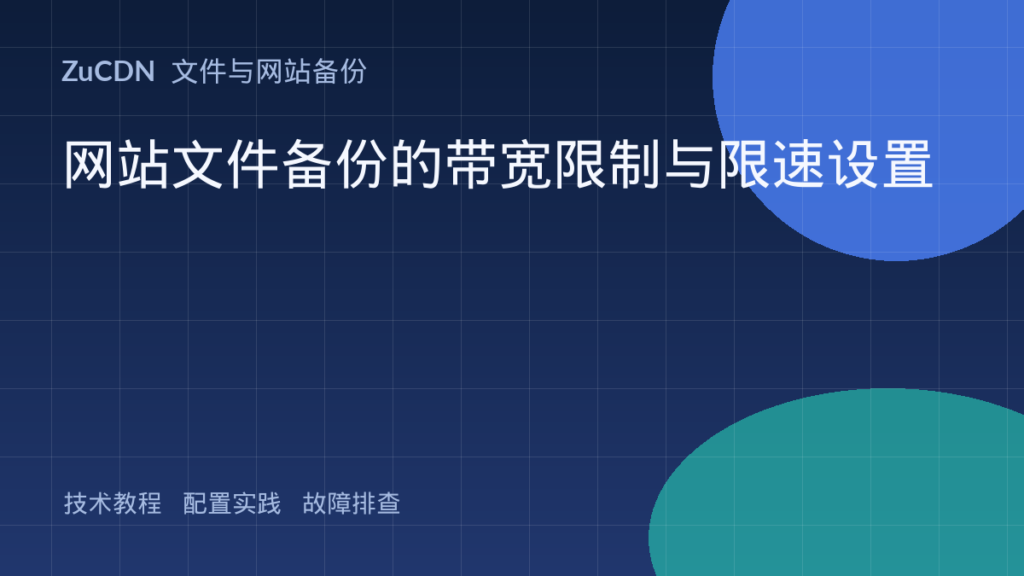 ZuCDN 文件与网站备份

网站文件备份的带宽限制与限速设置

技术教程 配置实践 故障排查